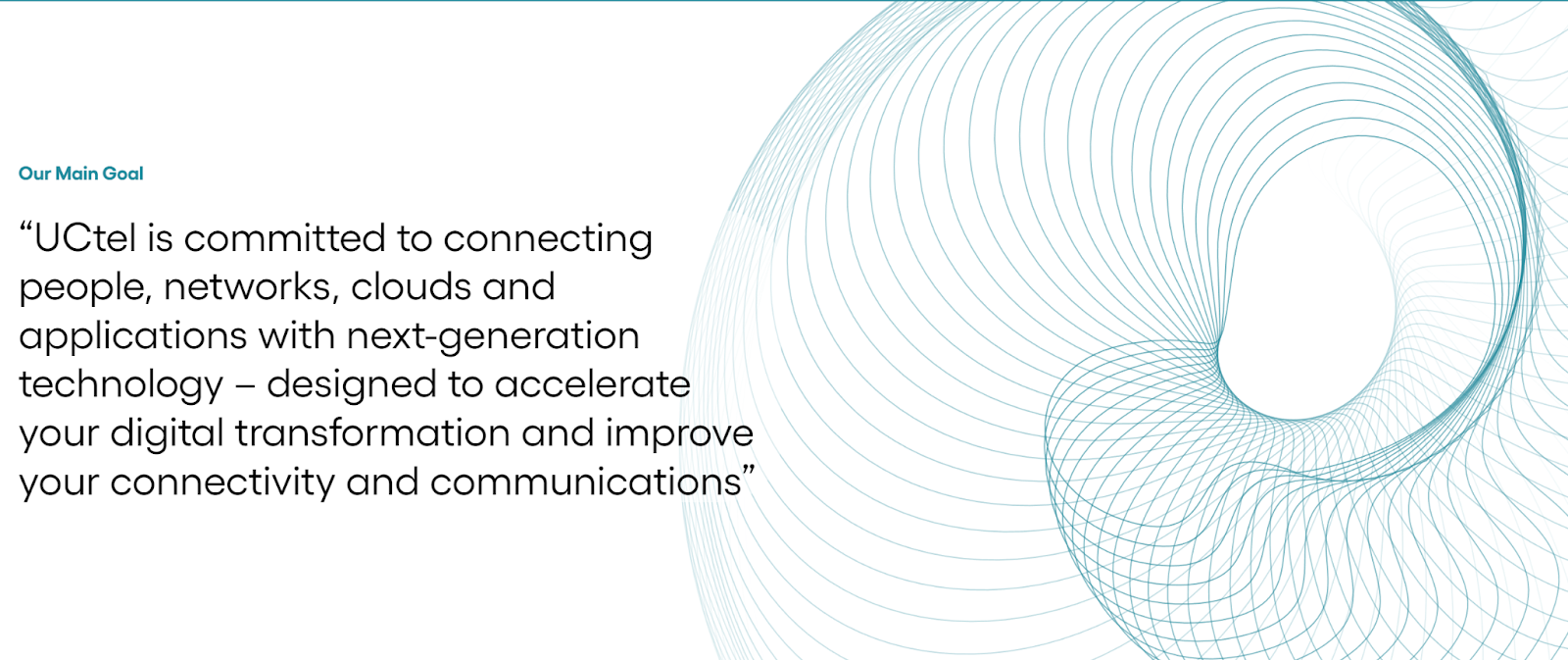 Our Main Goal

“UCtel is committed to connecting people, networks, clouds and applications with next-generation technology – designed to accelerate your digital transformation and improve your connectivity and communications”